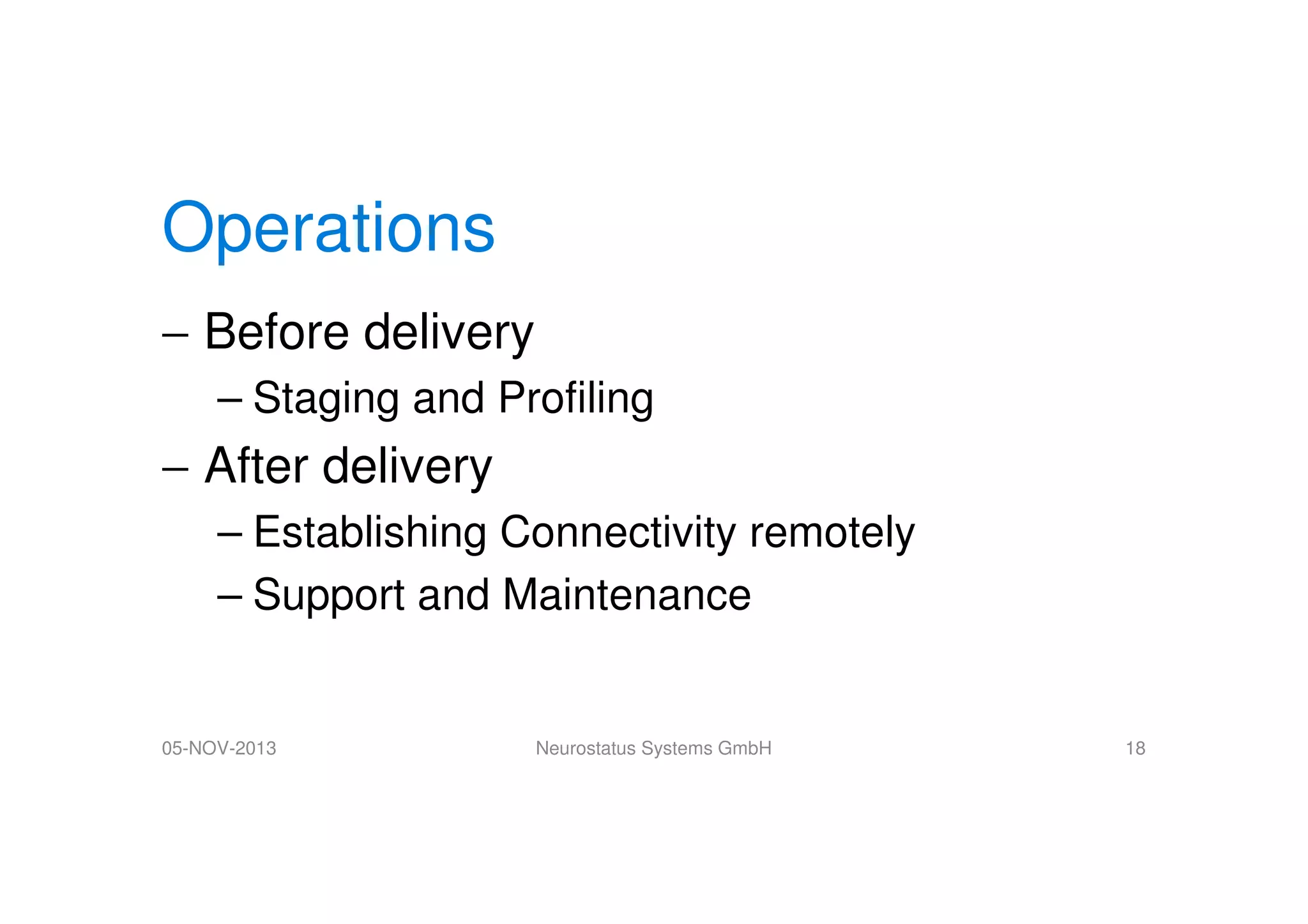 Operations

– Before delivery

– Staging and Profiling

– After delivery

– Establishing Connectivity remotely

– Support and Maintenance

05-NOV-2013 Neurostatus Systems GmbH 18